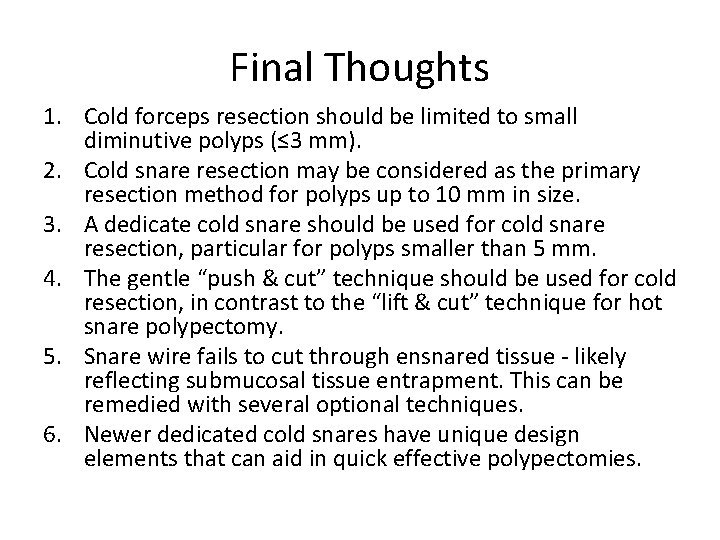 Final Thoughts

1. Cold forceps resection should be limited to small diminutive polyps (≤3 mm).
2. Cold snare resection may be considered as the primary resection method for polyps up to 10 mm in size.
3. A dedicate cold snare should be used for cold snare resection, particular for polyps smaller than 5 mm.
4. The gentle “push & cut” technique should be used for cold resection, in contrast to the “lift & cut” technique for hot snare polypectomy.
5. Snare wire fails to cut through ensnared tissue - likely reflecting submucosal tissue entrapment. This can be remedied with several optional techniques.
6. Newer dedicated cold snares have unique design elements that can aid in quick effective polypectomies.